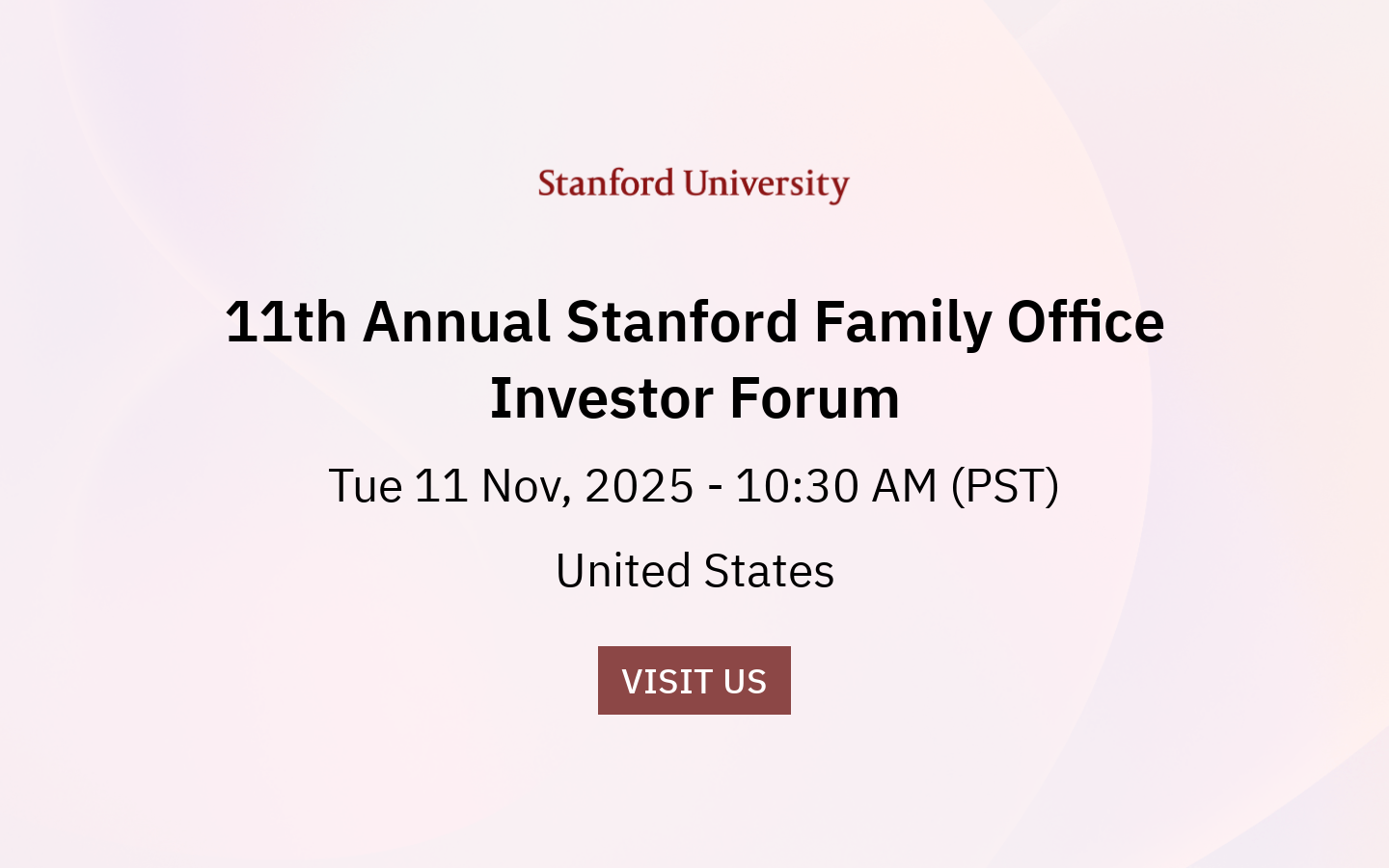 Stanford University

11th Annual Stanford Family Office Investor Forum

Tue 11 Nov, 2025 - 10:30 AM (PST)

United States

VISIT US